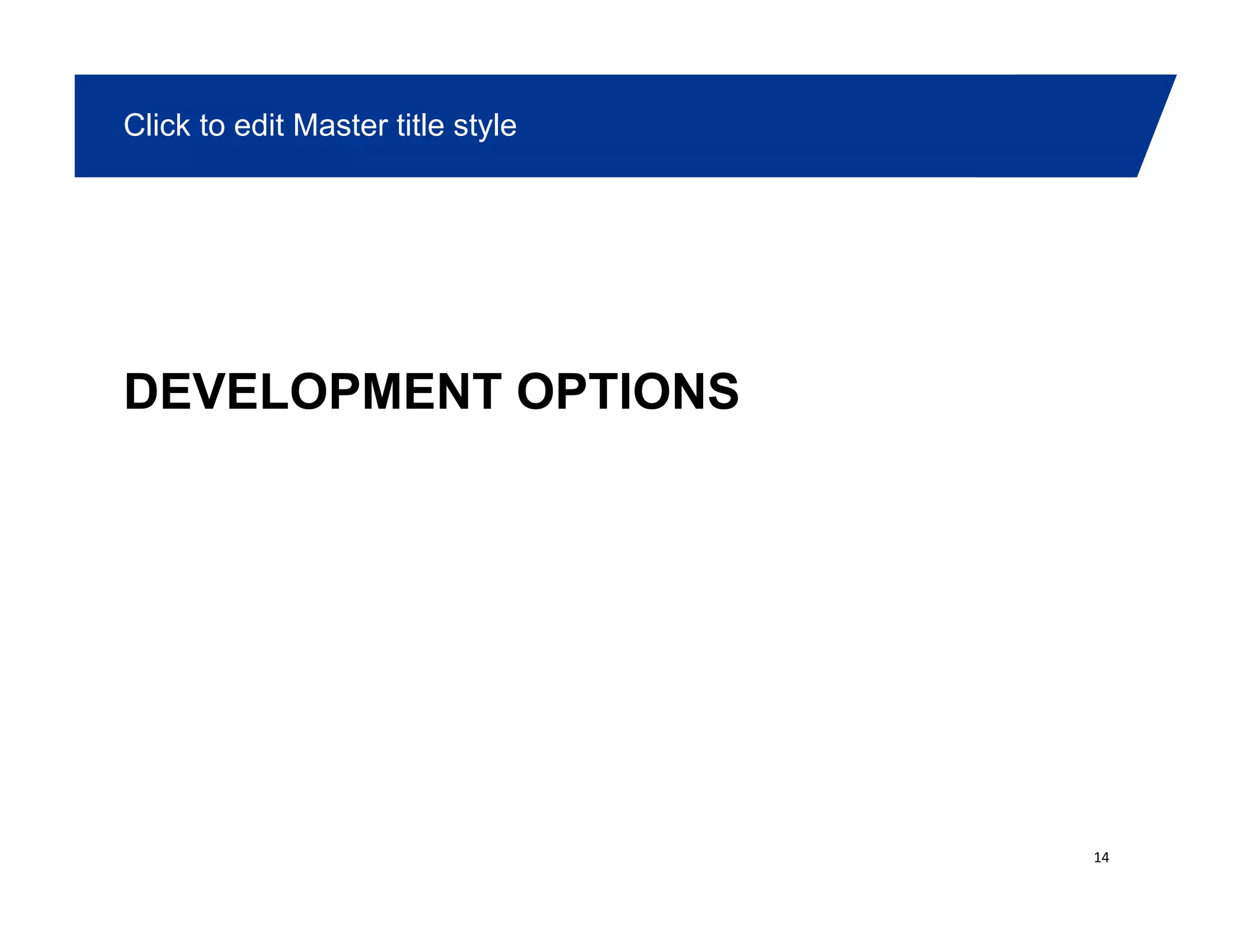 Click to edit Master title style

DEVELOPMENT OPTIONS

14